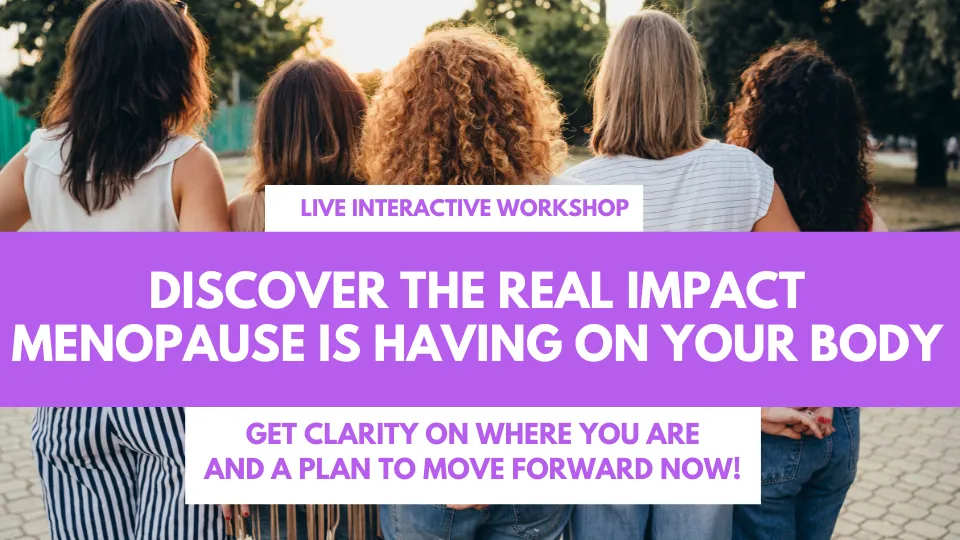 LIVE INTERACTIVE WORKSHOP

DISCOVER THE REAL IMPACT MENOPAUSE IS HAVING ON YOUR BODY

GET CLARITY ON WHERE YOU ARE AND A PLAN TO MOVE FORWARD NOW!